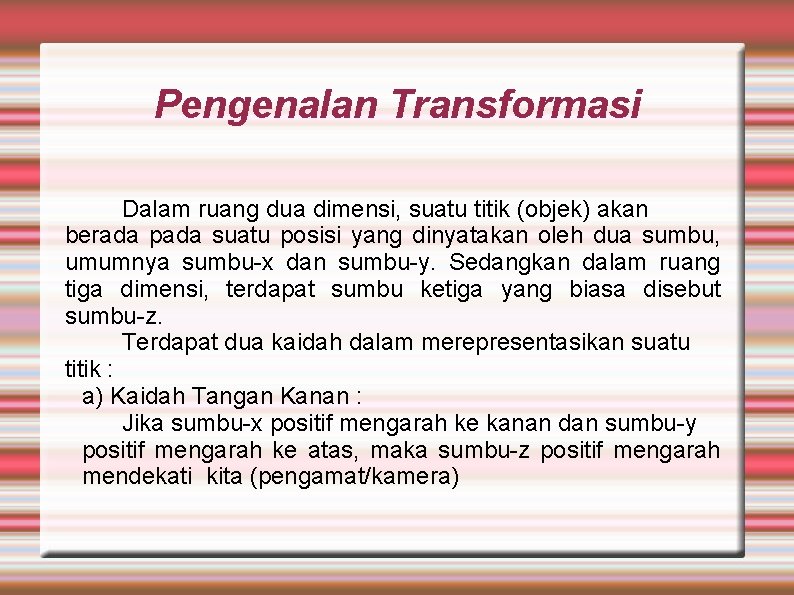 Pengenalan Transformasi

Dalam ruang dua dimensi, suatu titik (objek) akan berada pada suatu posisi yang dinyatakan oleh dua sumbu, umumnya sumbu-x dan sumbu-y. Sedangkan dalam ruang tiga dimensi, terdapat sumbu ketiga yang biasa disebut sumbu-z.

Terdapat dua kaidah dalam merepresentasikan suatu titik :

a) Kaidah Tangan Kanan :

Jika sumbu-x positif mengarah ke kanan dan sumbu-y positif mengarah ke atas, maka sumbu-z positif mengarah mendekati kita (pengamat/kamera)